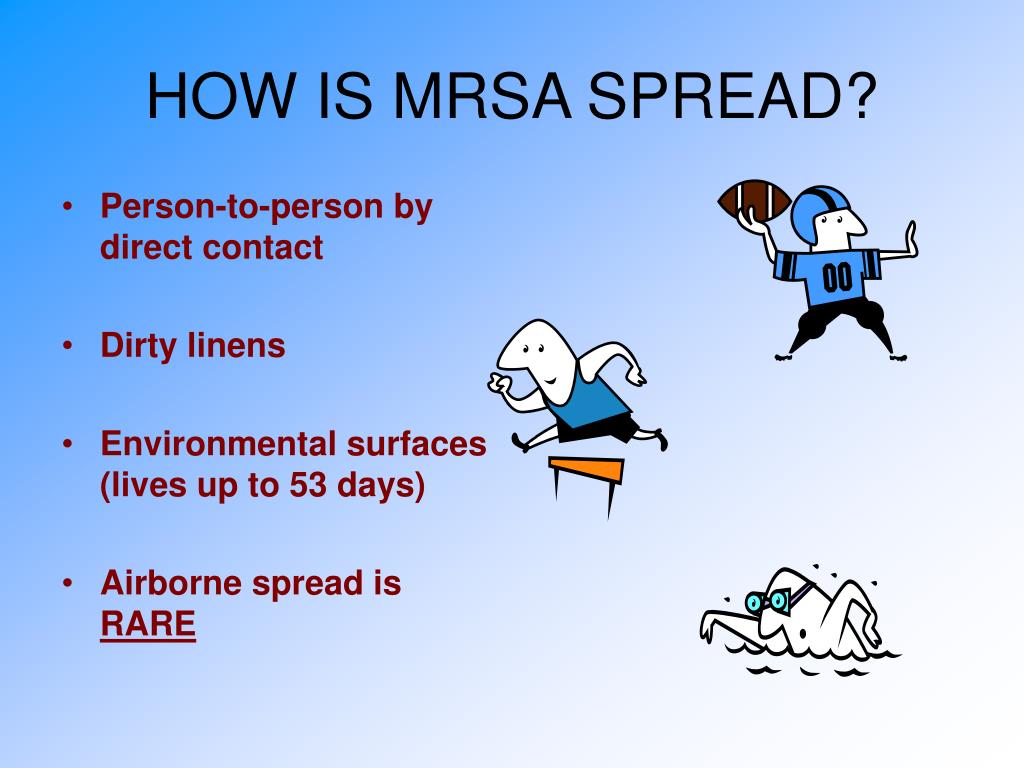 HOW IS MRSA SPREAD?

• Person-to-person by direct contact

• Dirty linens

• Environmental surfaces (lives up to 53 days)

• Airborne spread is RARE

00